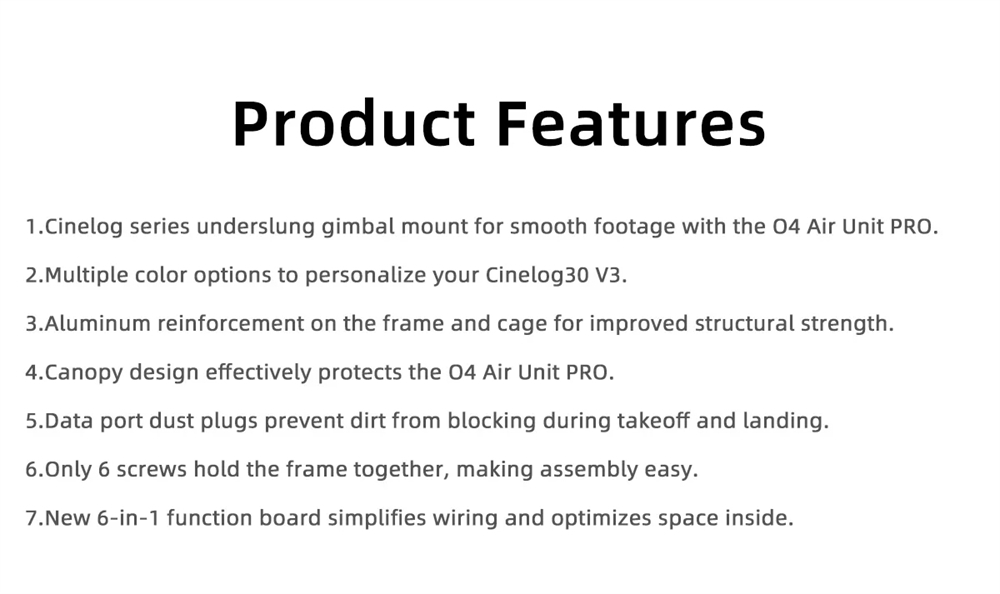 Product Features

1.Cinelog series underslung gimbal mount for smooth footage with the O4 Air Unit PRO.

2.Multiple color options to personalize your Cinelog30 V3.

3.Aluminum reinforcement on the frame and cage for improved structural strength.

4.Canopy design effectively protects the O4 Air Unit PRO.

5.Data port dust plugs prevent dirt from blocking during takeoff and landing.

6.Only 6 screws hold the frame together, making assembly easy.

7.New 6-in-1 function board simplifies wiring and optimizes space inside.